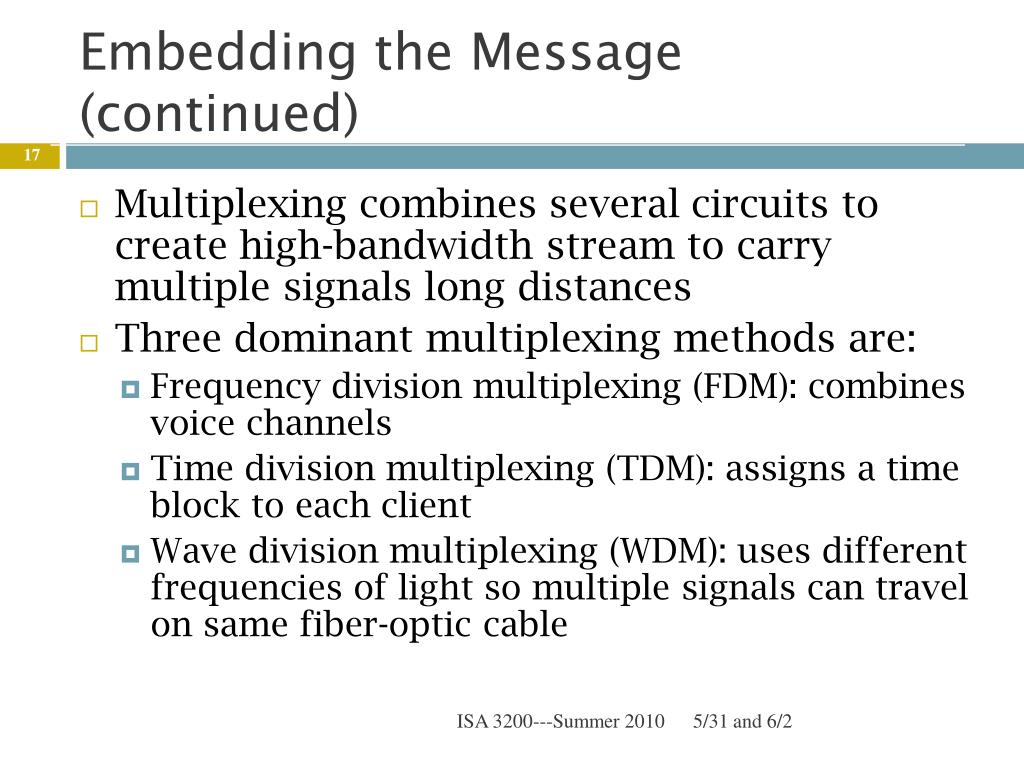 Embedding the Message (continued)

17

Multiplexing combines several circuits to create high-bandwidth stream to carry multiple signals long distances

Three dominant multiplexing methods are:

Frequency division multiplexing (FDM): combines voice channels

Time division multiplexing (TDM): assigns a time block to each client

Wave division multiplexing (WDM): uses different frequencies of light so multiple signals can travel on same fiber-optic cable

ISA 3200---Summer 2010 5/31 and 6/2